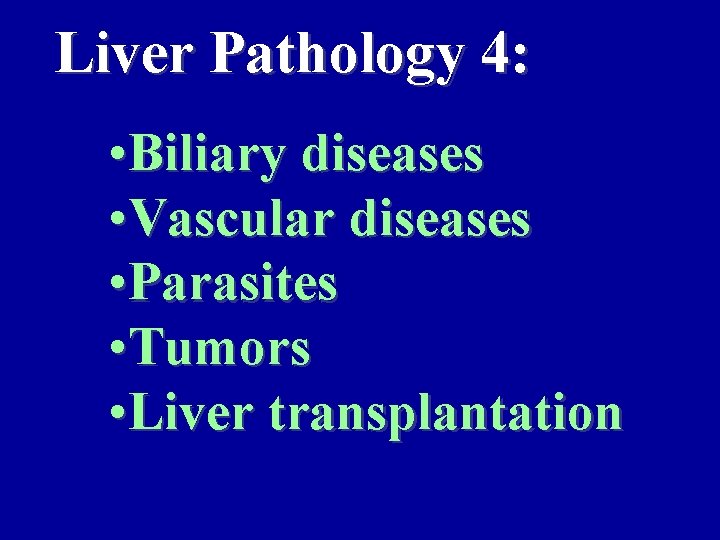 Liver Pathology 4:

•Biliary diseases
•Vascular diseases
•Parasites
•Tumors
•Liver transplantation